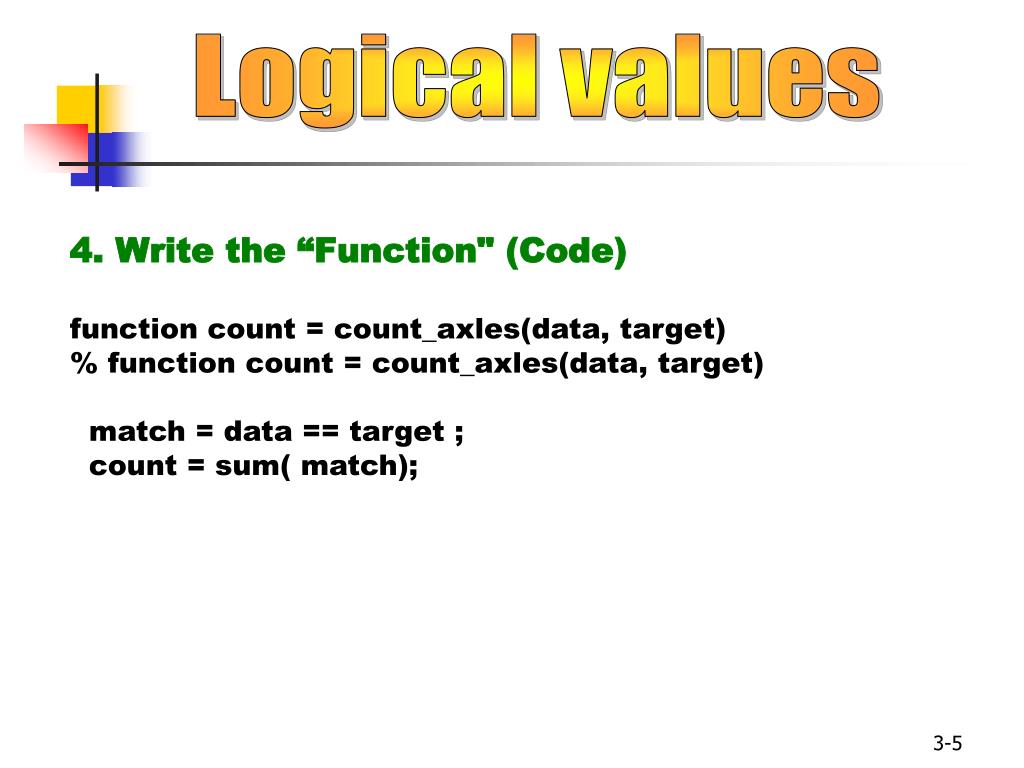 Logical values

4. Write the “Function" (Code)

function count = count_axles(data, target)
% function count = count_axles(data, target)

match = data == target ;
count = sum( match);

3-5